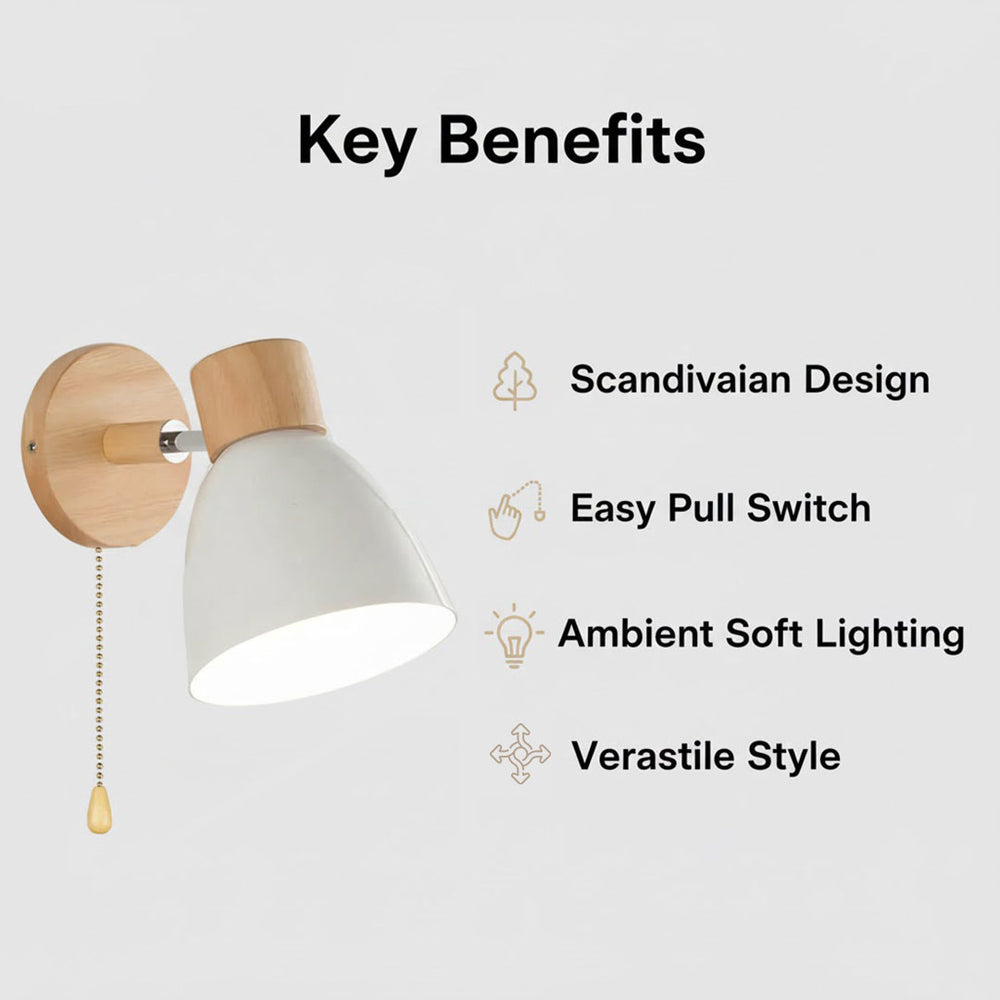 Key Benefits

Scandivaian Design

Easy Pull Switch

Ambient Soft Lighting

Verastile Style